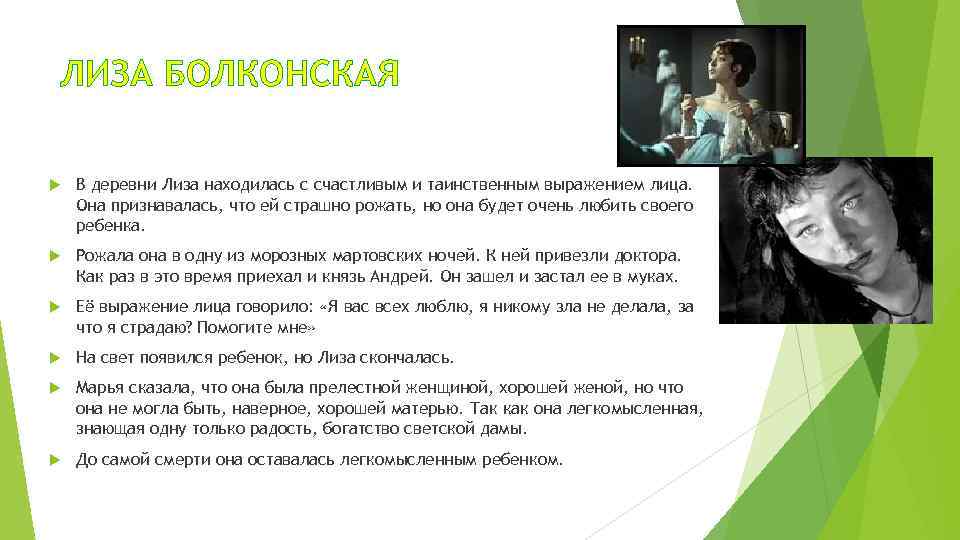 ЛИЗА БОЛКОНСКАЯ

В деревни Лиза находилась с счастливым и таинственным выражением лица. Она признавалась, что ей страшно рожать, но она будет очень любить своего ребенка.

Рожала она в одну из морозных мартовских ночей. К ней привезли доктора. Как раз в это время приехал и князь Андрей. Он зашел и застал ее в муках.

Её выражение лица говорило: «Я вас всех люблю, я никому зла не делала, за что я страдаю? Помогите мне»

На свет появился ребенок, но Лиза скончалась.

Марья сказала, что она была прелестной женщиной, хорошей женой, но что она не могла быть, наверное, хорошей матерью. Так как она легкомысленная, знающая одну только радость, богатство светской дамы.

До самой смерти она оставалась легкомысленным ребенком.